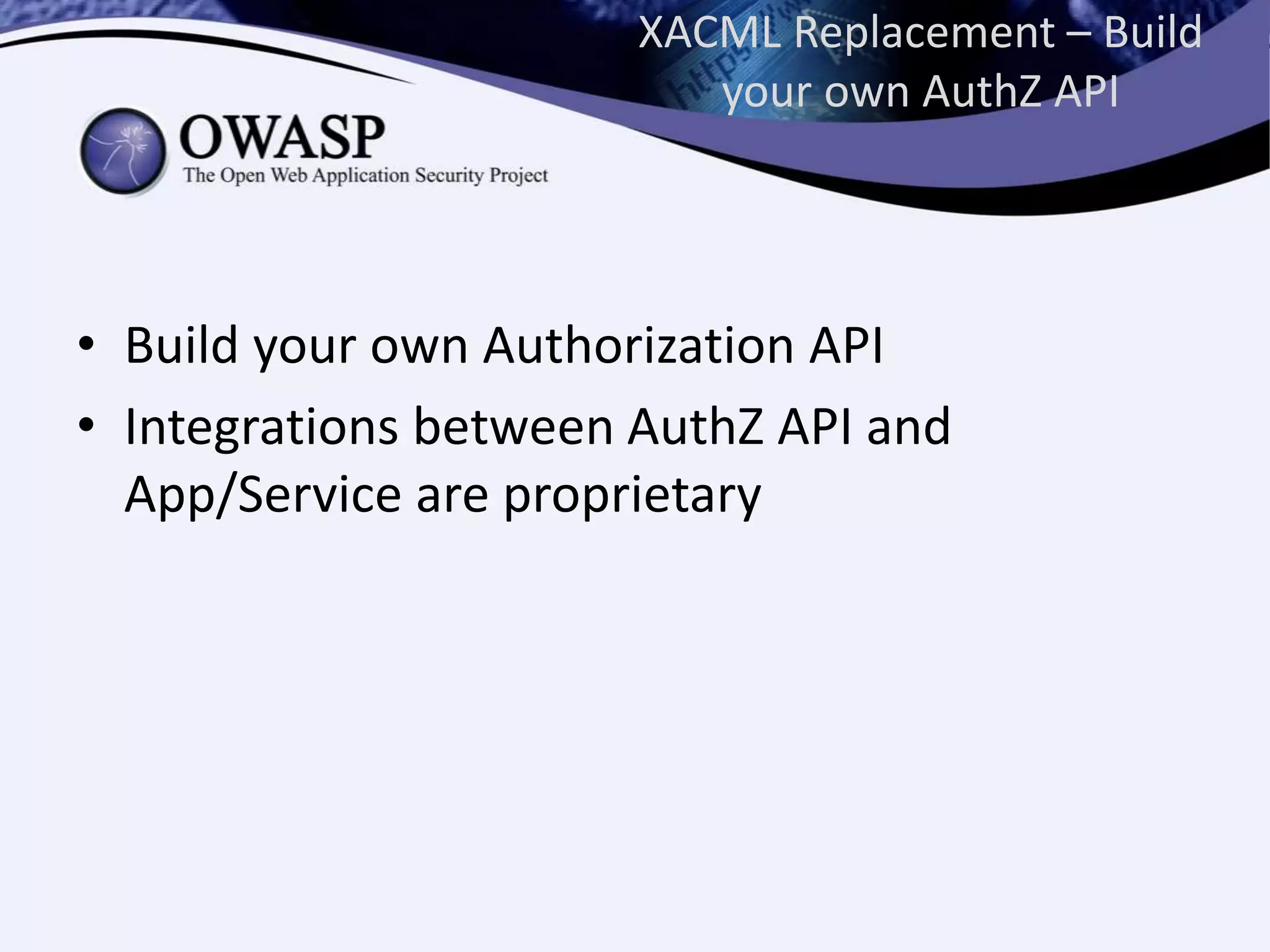 XACML Replacement – Build your own AuthZ API

OWASP
The Open Web Application Security Project

• Build your own Authorization API
• Integrations between AuthZ API and App/Service are proprietary